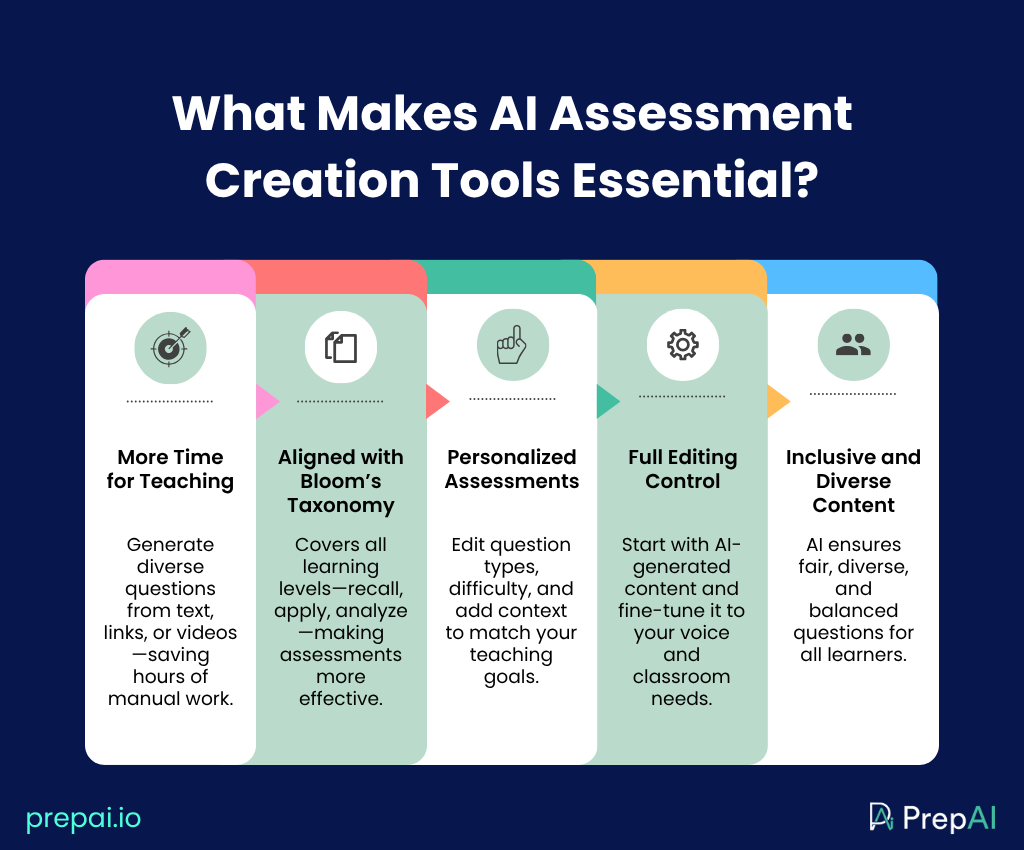 What Makes AI Assessment Creation Tools Essential?

More Time for Teaching

Generate diverse questions from text, links, or videos—saving hours of manual work.

Aligned with Bloom's Taxonomy

Covers all learning levels—recall, apply, analyze—making assessments more effective.

Personalized Assessments

Edit question types, difficulty, and add context to match your teaching goals.

Full Editing Control

Start with AI-generated content and fine-tune it to your voice and classroom needs.

Inclusive and Diverse Content

AI ensures fair, diverse, and balanced questions for all learners.

prepai.io

PrepAI